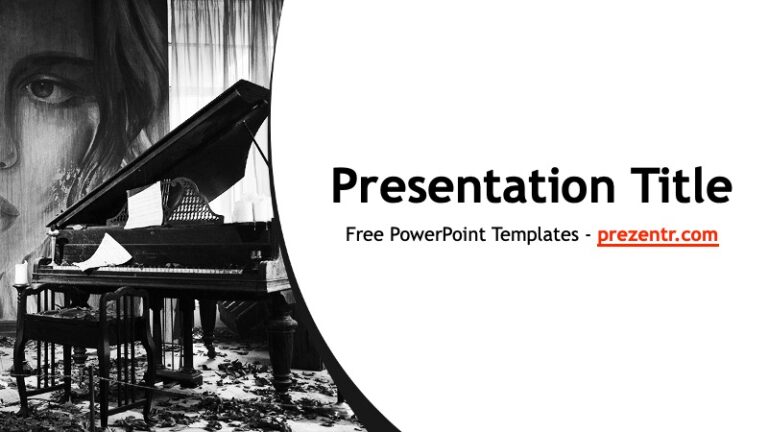 Presentation Title

Free PowerPoint Templates - prezentr.com